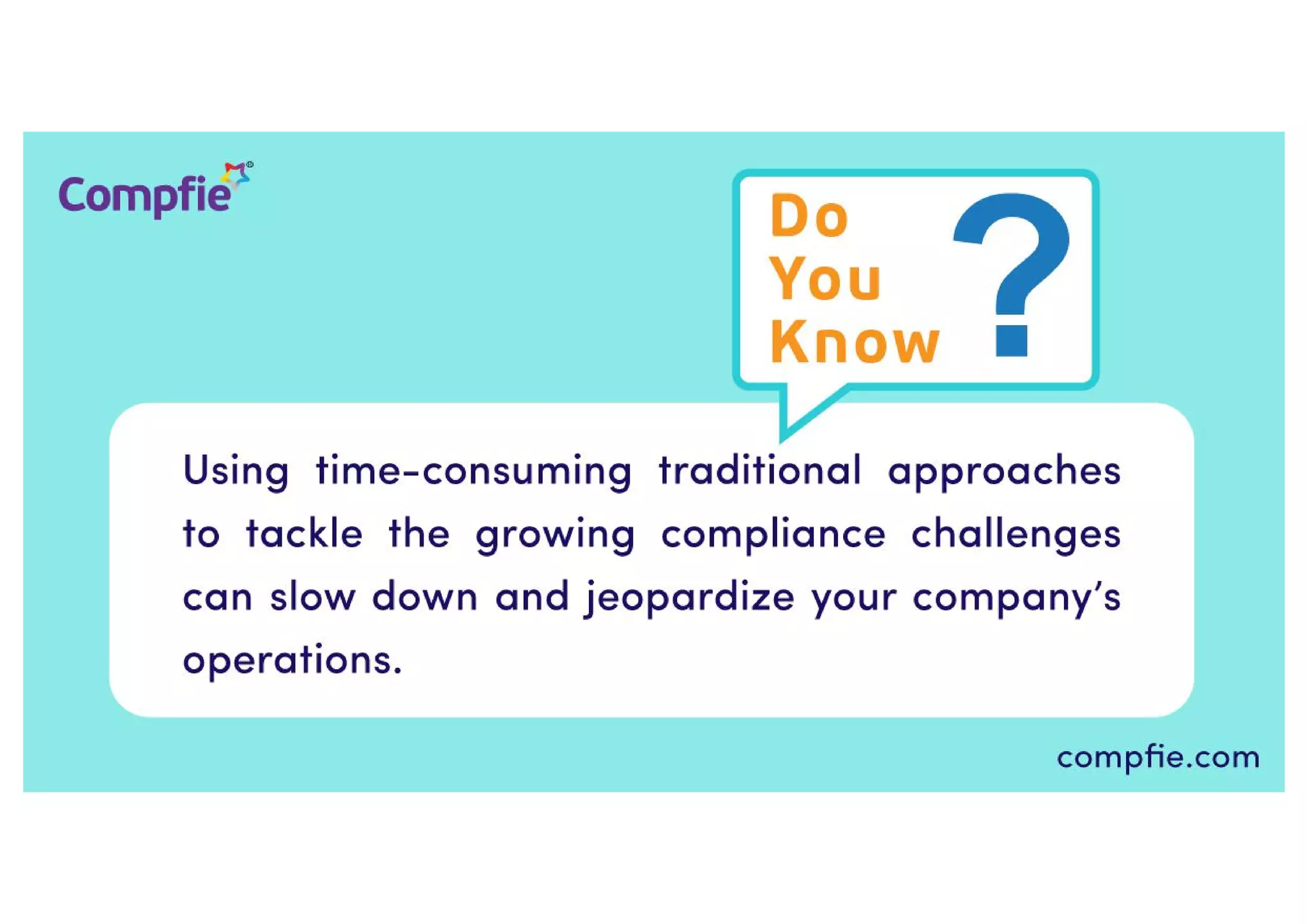 Compfie®

Do
You
Know ?

Using time-consuming traditional approaches to tackle the growing compliance challenges can slow down and jeopardize your company's operations.

compfie.com